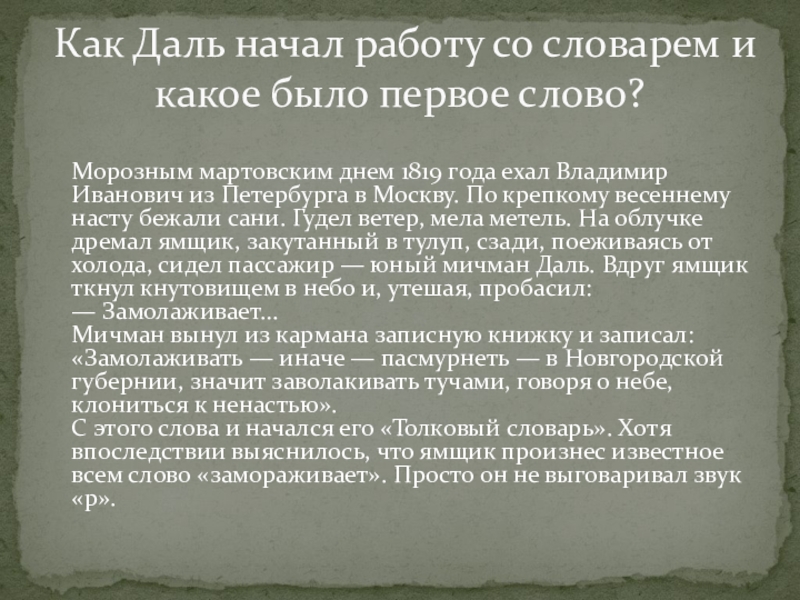 Как Даль начал работу со словарем и какое было первое слово?

Морозным мартовским днем 1819 года ехал Владимир Иванович из Петербурга в Москву. По крепкому весеннему насту бежали сани. Гудел ветер, мела метель. На облучке дремал ямщик, закутанный в тулуп, сзади, поеживаясь от холода, сидел пассажир — юный мичман Даль. Вдруг ямщик ткнул кнутовищем в небо и, утешая, пробасил:
— Замолаживает...
Мичман вынул из кармана записную книжку и записал: «Замолаживать — иначе — пасмурнеть — в Новгородской губернии, значит заволакивать тучами, говоря о небе, клониться к ненастью».
С этого слова и начался его «Толковый словарь». Хотя впоследствии выяснилось, что ямщик произнес известное всем слово «замораживает». Просто он не выговаривал звук «р».